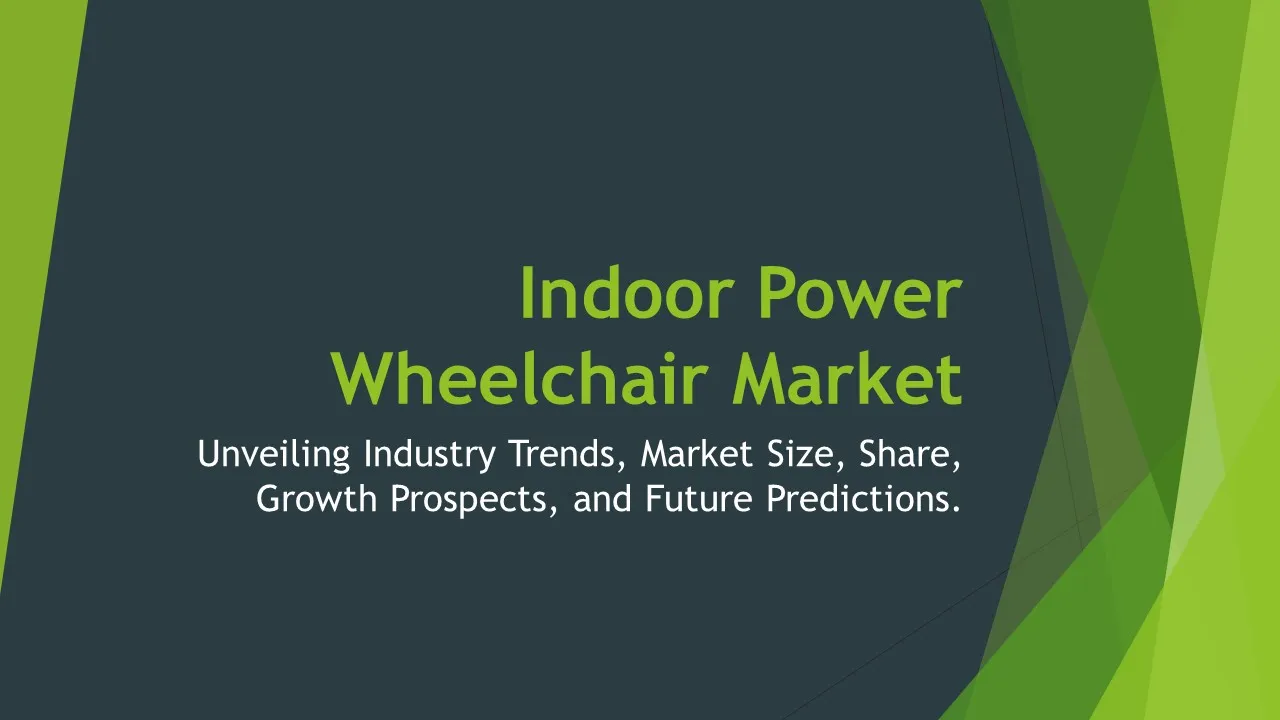 Indoor Power Wheelchair Market

Unveiling Industry Trends, Market Size, Share, Growth Prospects, and Future Predictions.